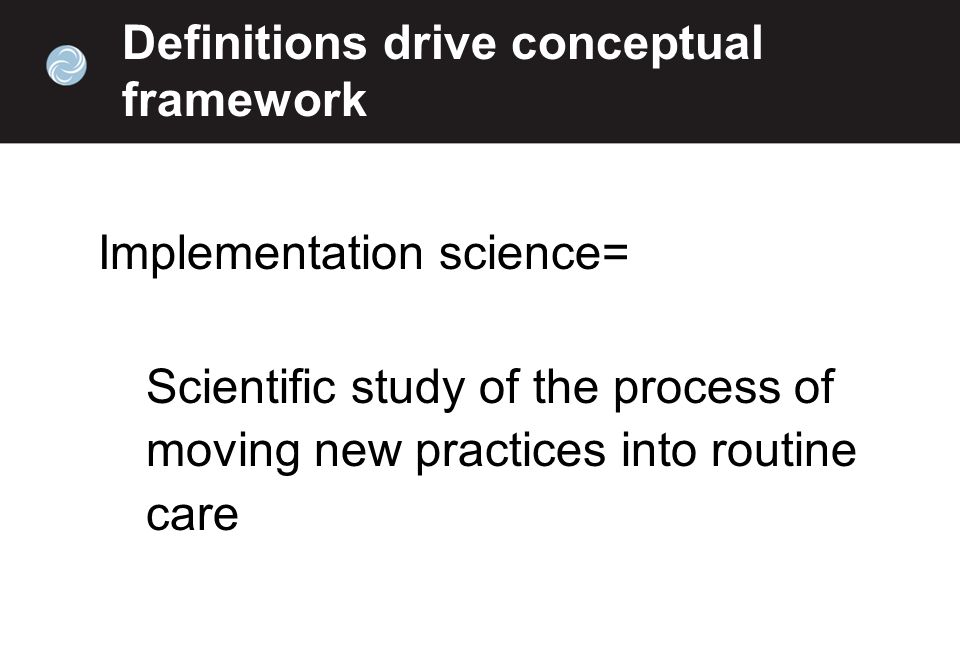 Definitions drive conceptual framework

Implementation science=

Scientific study of the process of moving new practices into routine care